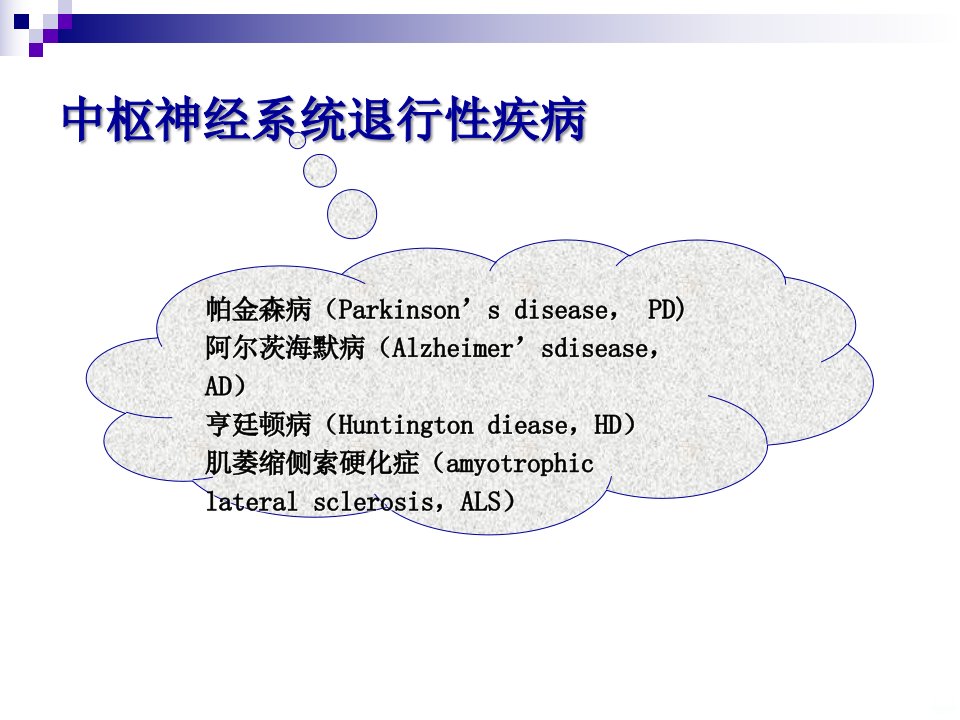 中枢神经系统退行性疾病

帕金森病（Parkinson’s disease， PD）
阿尔茨海默病（Alzheimer’sdisease，AD）
亨廷顿病（Huntington diease，HD）
肌萎缩侧索硬化症（amyotrophic lateral sclerosis，ALS）